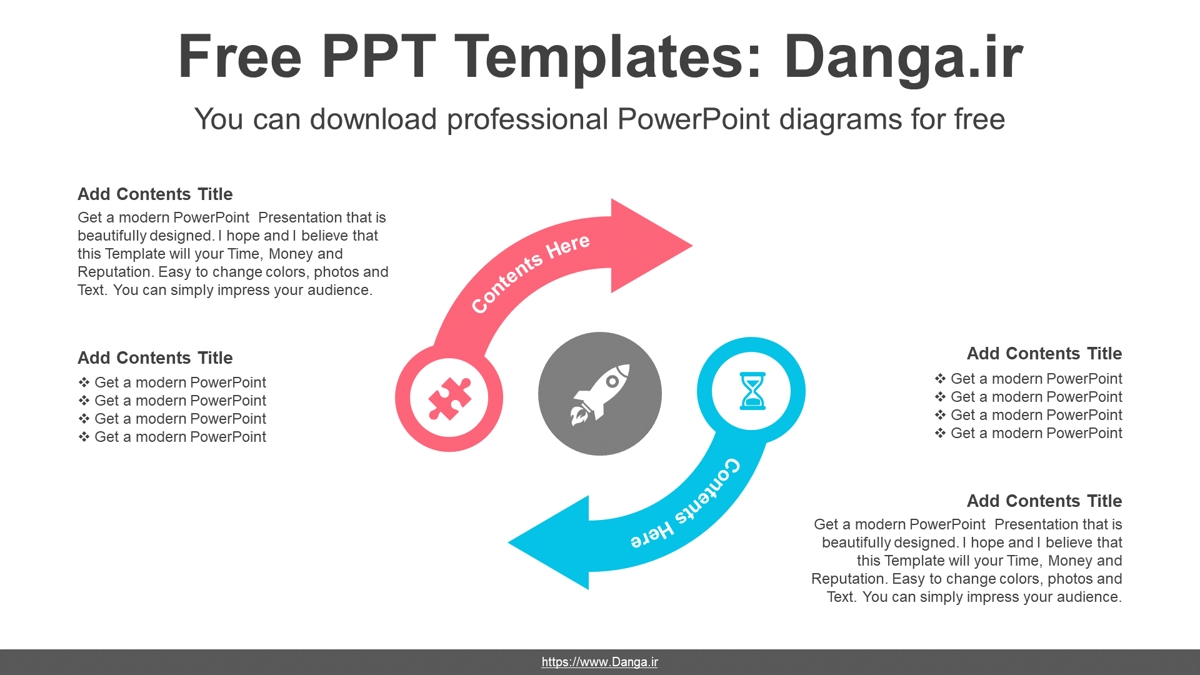 Free PPT Templates: Danga.ir

You can download professional PowerPoint diagrams for free

Add Contents Title

Get a modern PowerPoint Presentation that is beautifully designed. I hope and I believe that this Template will your Time, Money and Reputation. Easy to change colors, photos and Text. You can simply impress your audience.

Add Contents Title

❖ Get a modern PowerPoint
❖ Get a modern PowerPoint
❖ Get a modern PowerPoint
❖ Get a modern PowerPoint

Contents Here

Contents Here

Add Contents Title

❖ Get a modern PowerPoint
❖ Get a modern PowerPoint
❖ Get a modern PowerPoint
❖ Get a modern PowerPoint

Add Contents Title

Get a modern PowerPoint Presentation that is beautifully designed. I hope and I believe that this Template will your Time, Money and Reputation. Easy to change colors, photos and Text. You can simply impress your audience.

https://www.Danga.ir